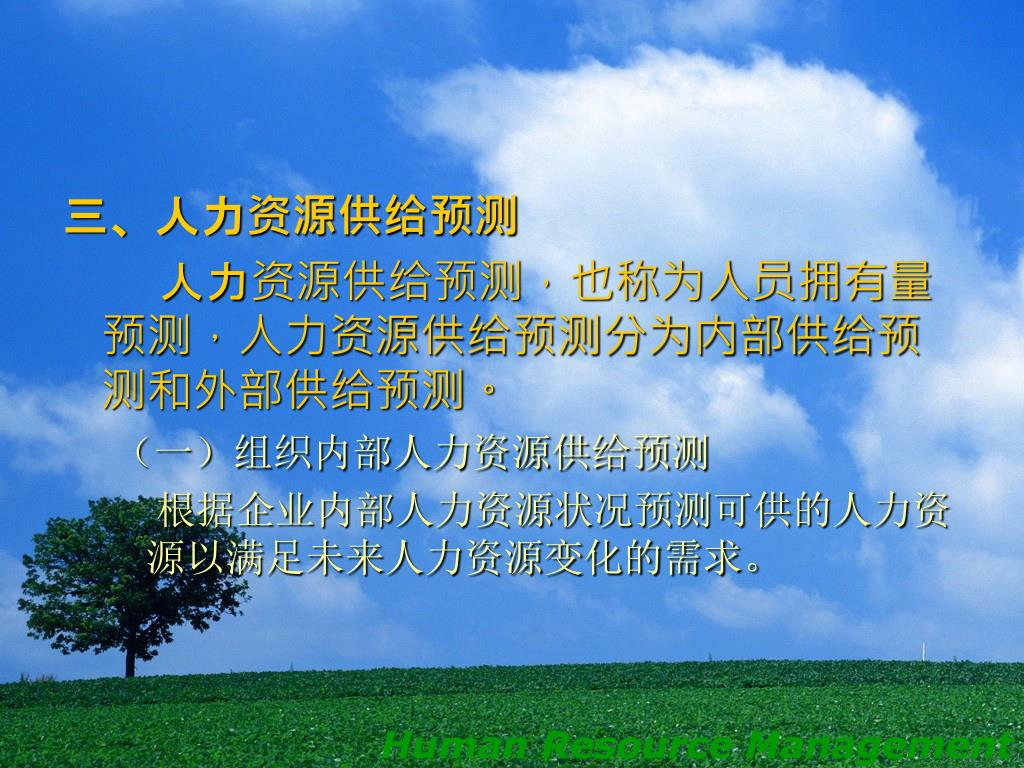 三、人力资源供给预测

人力资源供给预测，也称为人员拥有量预测，人力资源供给预测分为内部供给预测和外部供给预测。

（一）组织内部人力资源供给预测

根据企业内部人力资源状况预测可供的人力资源以满足未来人力资源变化的需求。

Human Resource Management